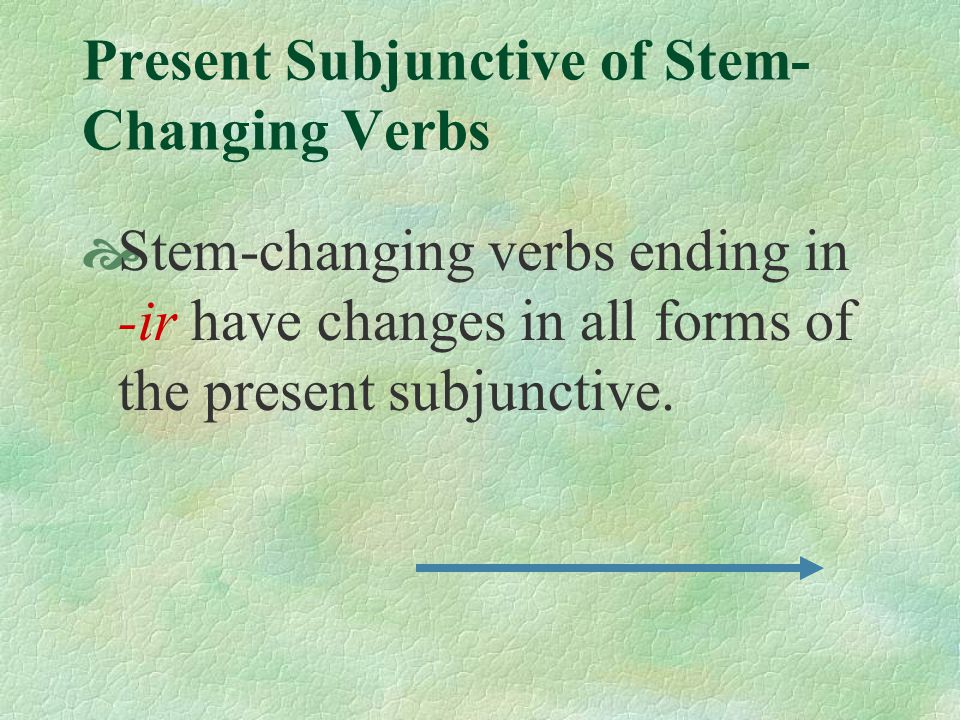 Present Subjunctive of Stem-Changing Verbs

Stem-changing verbs ending in -ir have changes in all forms of the present subjunctive.